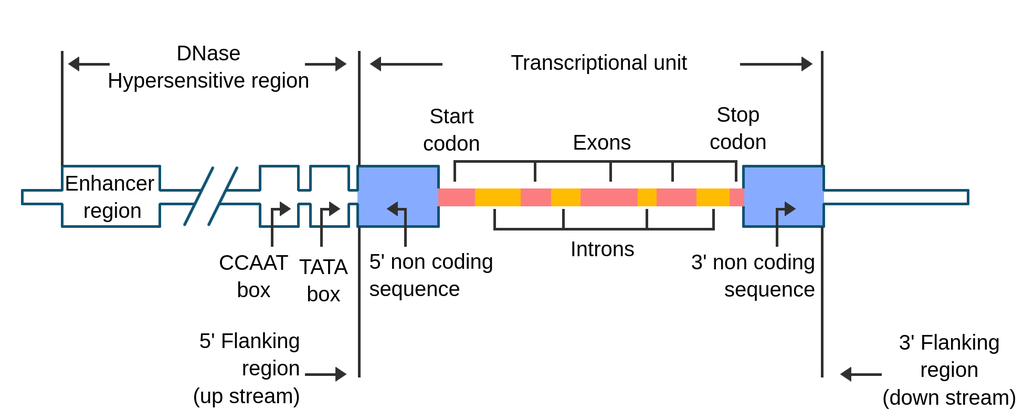 DNase
Hypersensitive region

Transcriptional unit

Start
codon

Exons

Stop
codon

Enhancer
region

CCAAT
box

TATA
box

5' non coding
sequence

Introns

3' non coding
sequence

5' Flanking
region
(up stream)

3' Flanking
region
(down stream)